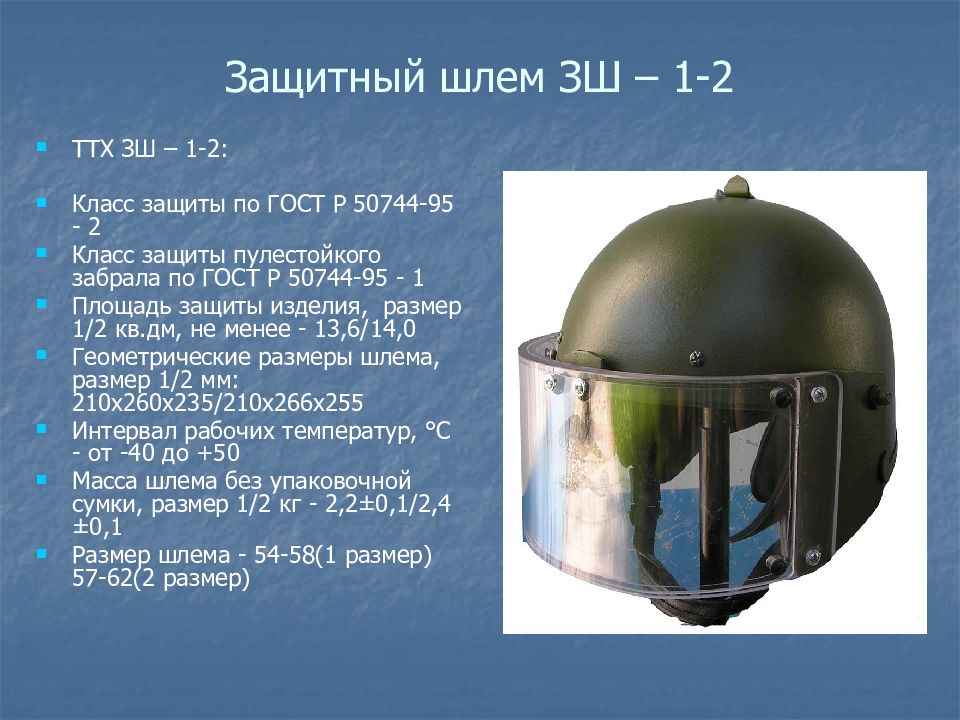 Защитный шлем ЗШ – 1-2

ТТХ ЗШ – 1-2:

Класс защиты по ГОСТ Р 50744-95 - 2

Класс защиты пулестойкого забрала по ГОСТ Р 50744-95 - 1

Площадь защиты изделия, размер 1/2 кв.дм, не менее - 13,6/14,0

Геометрические размеры шлема, размер 1/2 мм: 210х260х235/210х266х255

Интервал рабочих температур, °С - от -40 до +50

Масса шлема без упаковочной сумки, размер 1/2 кг - 2,2±0,1/2,4 ±0,1

Размер шлема - 54-58(1 размер) 57-62(2 размер)